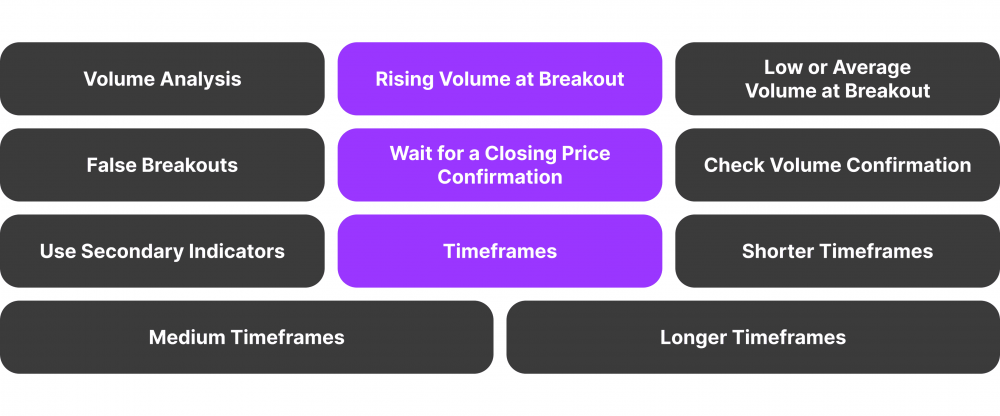 Volume Analysis

Rising Volume at Breakout

Low or Average Volume at Breakout

False Breakouts

Wait for a Closing Price Confirmation

Check Volume Confirmation

Use Secondary Indicators

Timeframes

Shorter Timeframes

Medium Timeframes

Longer Timeframes